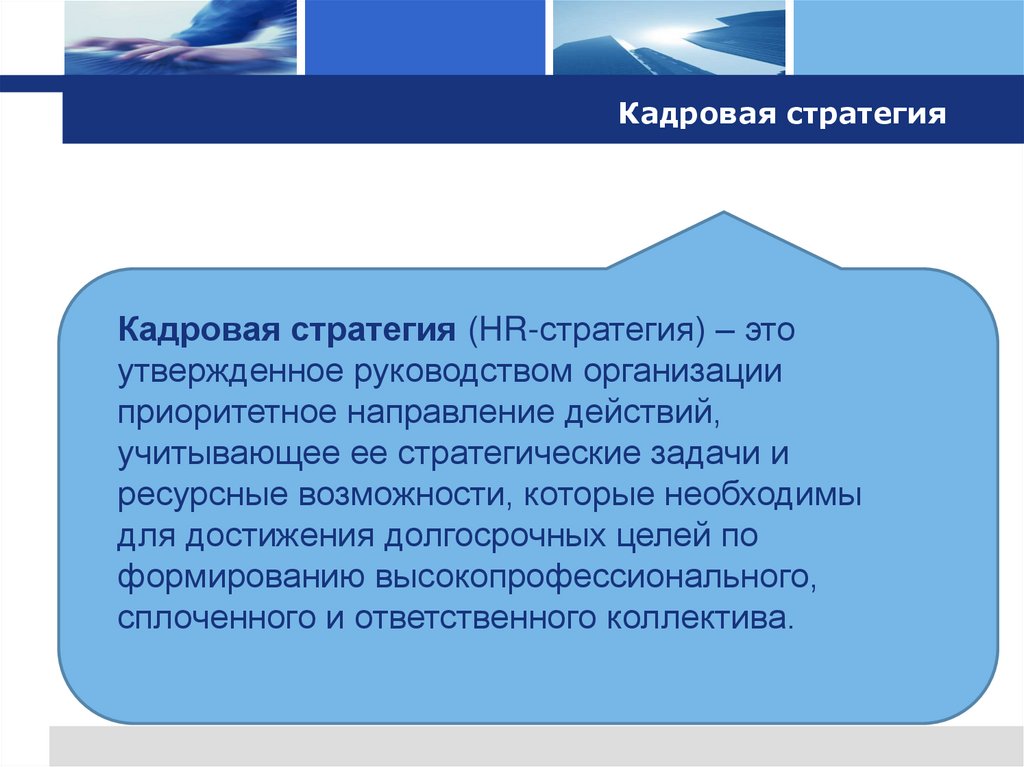 Кадровая стратегия

Кадровая стратегия (HR-стратегия) – это утвержденное руководством организации приоритетное направление действий, учитывающее ее стратегические задачи и ресурсные возможности, которые необходимы для достижения долгосрочных целей по формированию высокопрофессионального, сплоченного и ответственного коллектива.